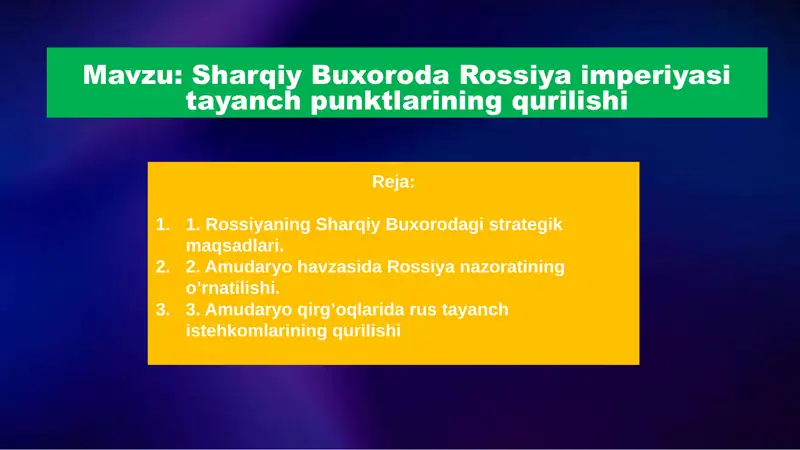 Mavzu: Sharqiy Buxoroda Rossiya imperiyasi tayanch punktlarining qurilishi

Reja:

1. 1. Rossiyaning Sharqiy Buxorodagi strategik maqsadlari.
2. 2. Amudaryo havzasida Rossiya nazoratining o’rnatilishi.
3. 3. Amudaryo qirg’oqlarida rus tayanch istehkomlarining qurilishi